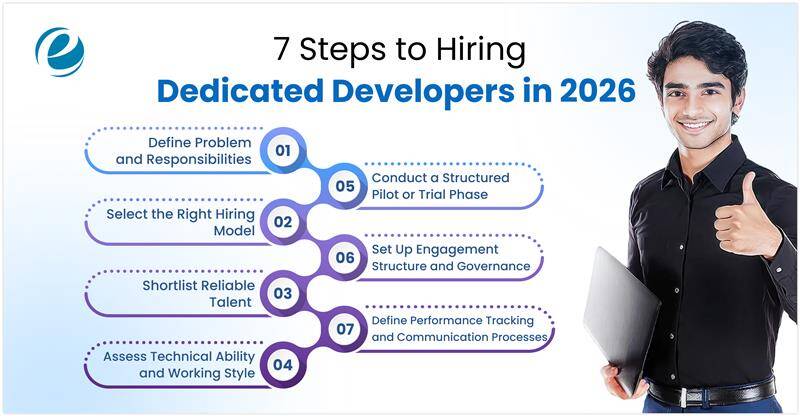 7 Steps to Hiring
Dedicated Developers in 2026

Define Problem and Responsibilities 01

05 Conduct a Structured Pilot or Trial Phase

Select the Right Hiring Model 02

06 Set Up Engagement Structure and Governance

Shortlist Reliable Talent 03

07 Define Performance Tracking and Communication Processes

Assess Technical Ability and Working Style 04